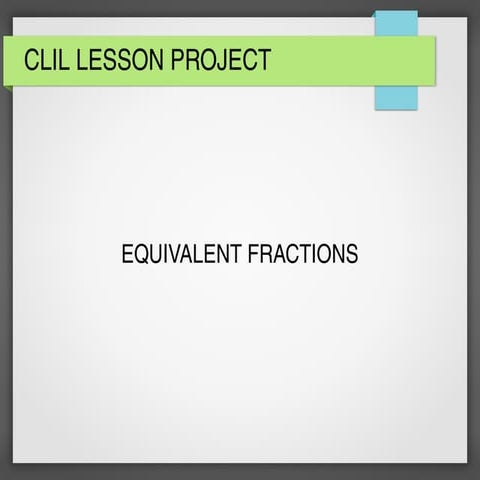 CLIL LESSON PROJECT

EQUIVALENT FRACTIONS